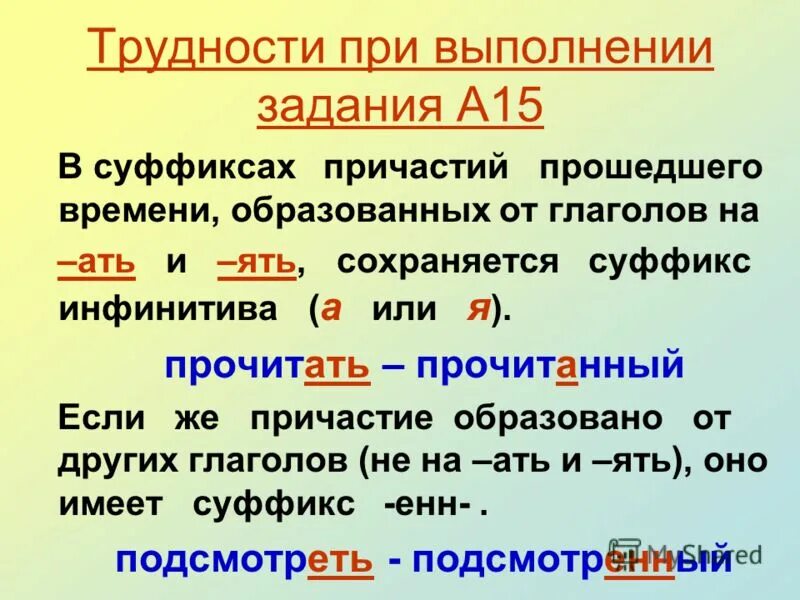 Трудности при выполнении задания А15

В суффиксах причастий прошедшего времени, образованных от глаголов на –ать и –ять, сохраняется суффикс инфинитива (а или я).

прочитать – прочитанный

Если же причастие образовано от других глаголов (не на –ать и –ять), оно имеет суффикс -енн- .

подсмотреть - подсмотренный

MyShared